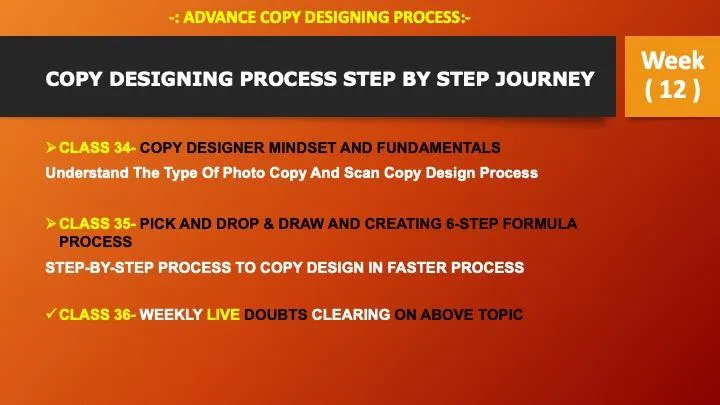 -: ADVANCE COPY DESIGNING PROCESS:-

COPY DESIGNING PROCESS STEP BY STEP JOURNEY

Week ( 12 )

➢ CLASS 34- COPY DESIGNER MINDSET AND FUNDAMENTALS
Understand The Type Of Photo Copy And Scan Copy Design Process

➢ CLASS 35- PICK AND DROP & DRAW AND CREATING 6-STEP FORMULA PROCESS
STEP-BY-STEP PROCESS TO COPY DESIGN IN FASTER PROCESS

✓ CLASS 36- WEEKLY LIVE DOUBTS CLEARING ON ABOVE TOPIC